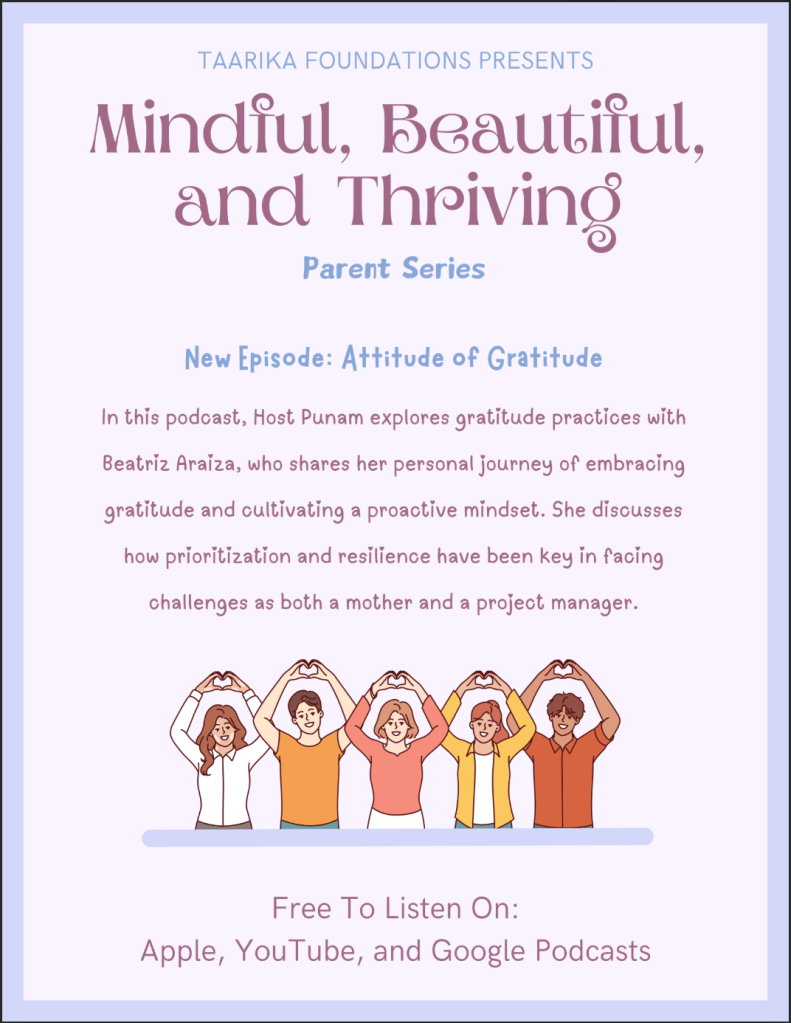 TAARIKA FOUNDATIONS PRESENTS

Mindful, Beautiful, and Thriving

Parent Series

New Episode: Attitude of Gratitude

In this podcast, Host Punam explores gratitude practices with Beatriz Araiza, who shares her personal journey of embracing gratitude and cultivating a proactive mindset. She discusses how prioritization and resilience have been key in facing challenges as both a mother and a project manager.

Free To Listen On:
Apple, YouTube, and Google Podcasts